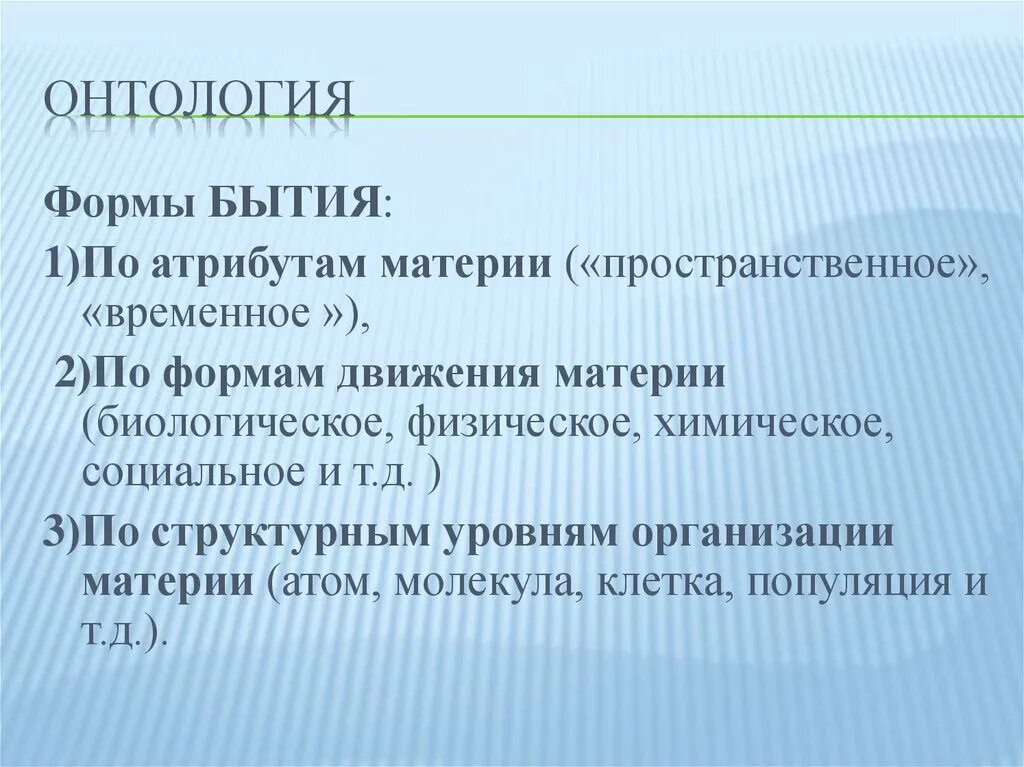 ОНТОЛОГИЯ

Формы БЫТИЯ:

1)По атрибутам материи («пространственное», «временное »),

2)По формам движения материи (биологическое, физическое, химическое, социальное и т.д. )

3)По структурным уровням организации материи (атом, молекула, клетка, популяция и т.д.).